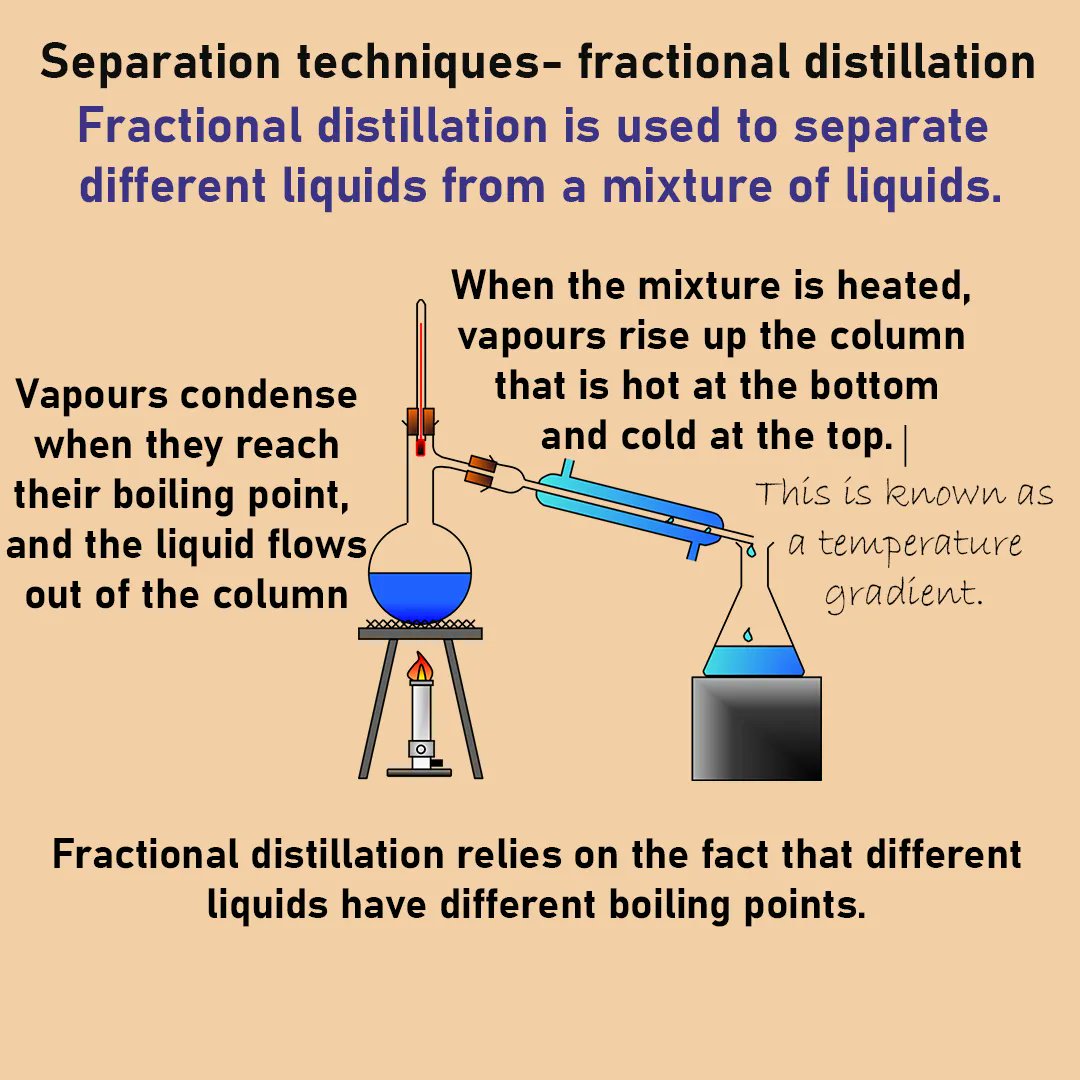 Separation techniques- fractional distillation

Fractional distillation is used to separate different liquids from a mixture of liquids.

Vapours condense when they reach their boiling point, and the liquid flows out of the column

When the mixture is heated, vapours rise up the column that is hot at the bottom and cold at the top.

This is known as a temperature gradient.

Fractional distillation relies on the fact that different liquids have different boiling points.